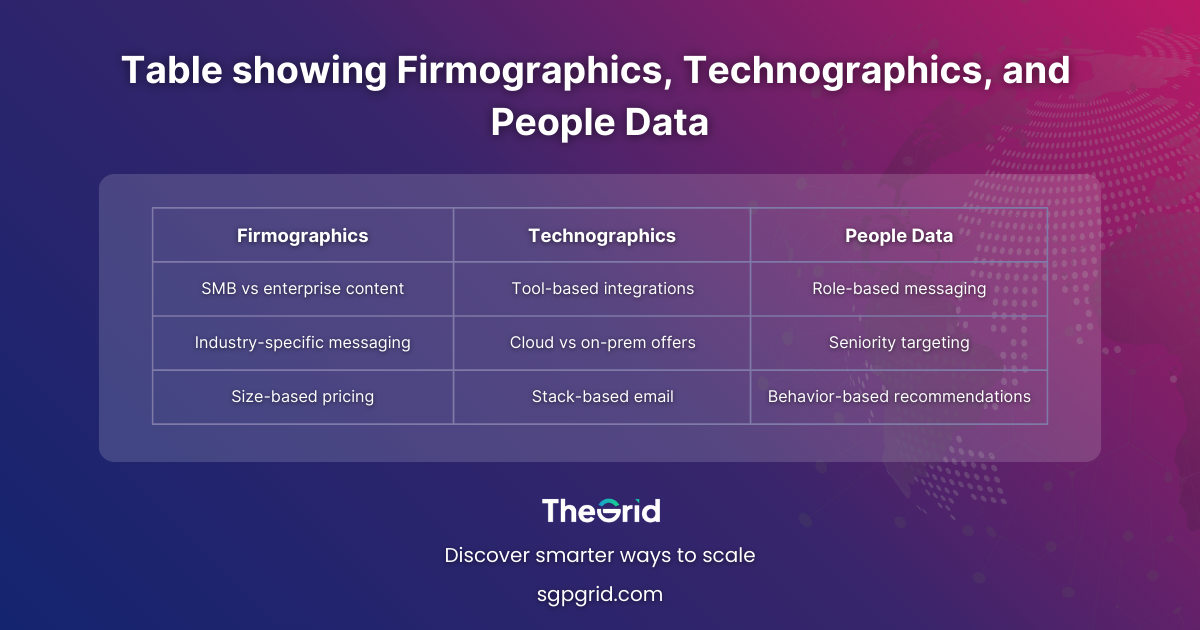 Table showing Firmographics, Technographics, and People Data

| Firmographics | Technographics | People Data |
|---|---|---|
| SMB vs enterprise content | Tool-based integrations | Role-based messaging |
| Industry-specific messaging | Cloud vs on-prem offers | Seniority targeting |
| Size-based pricing | Stack-based email | Behavior-based recommendations |

TheGrid

Discover smarter ways to scale

sgpgrid.com